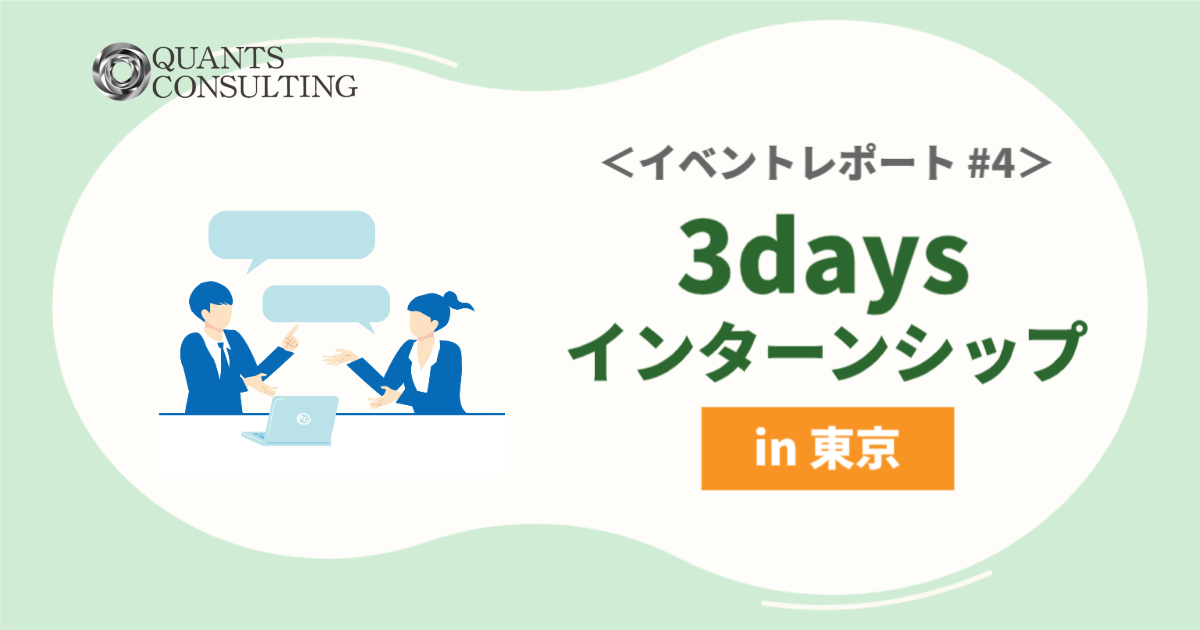 QUANTS
CONSULTING

＜イベントレポート #4＞

3days
インターンシップ

in 東京